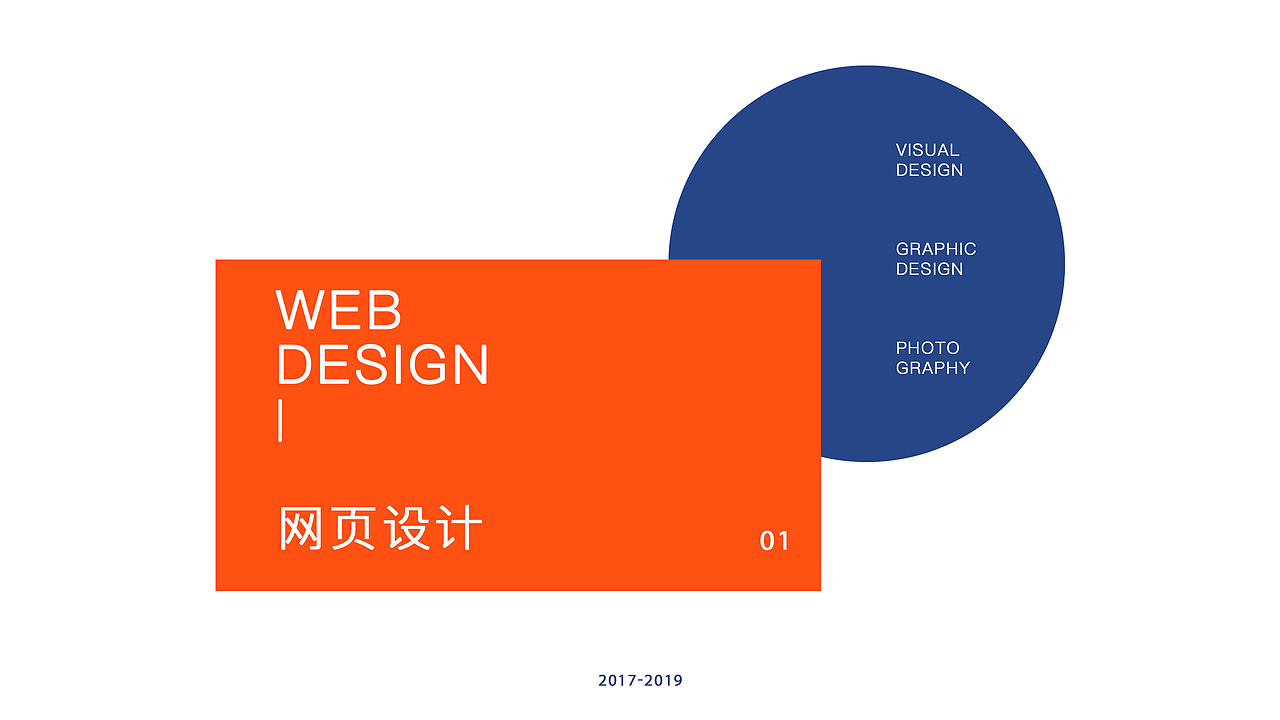 VISUAL DESIGN

GRAPHIC DESIGN

PHOTO GRAPHY

WEB DESIGN

网页设计

01

2017-2019